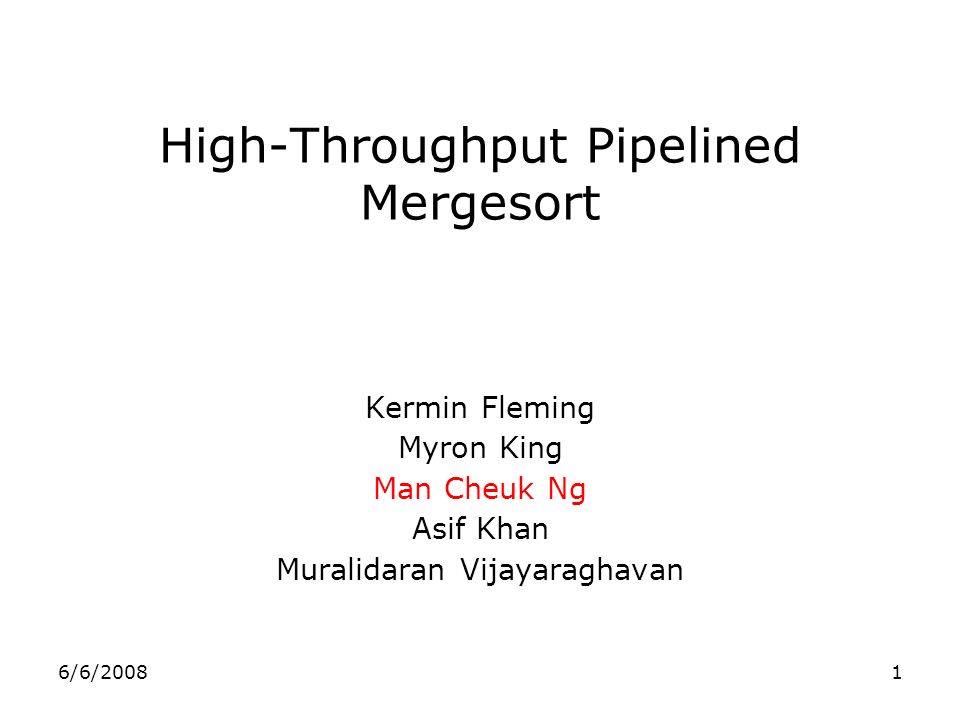 High-Throughput Pipelined Mergesort

Kermin Fleming
Myron King
Man Cheuk Ng
Asif Khan
Muralidaran Vijayaraghavan

6/6/2008

1